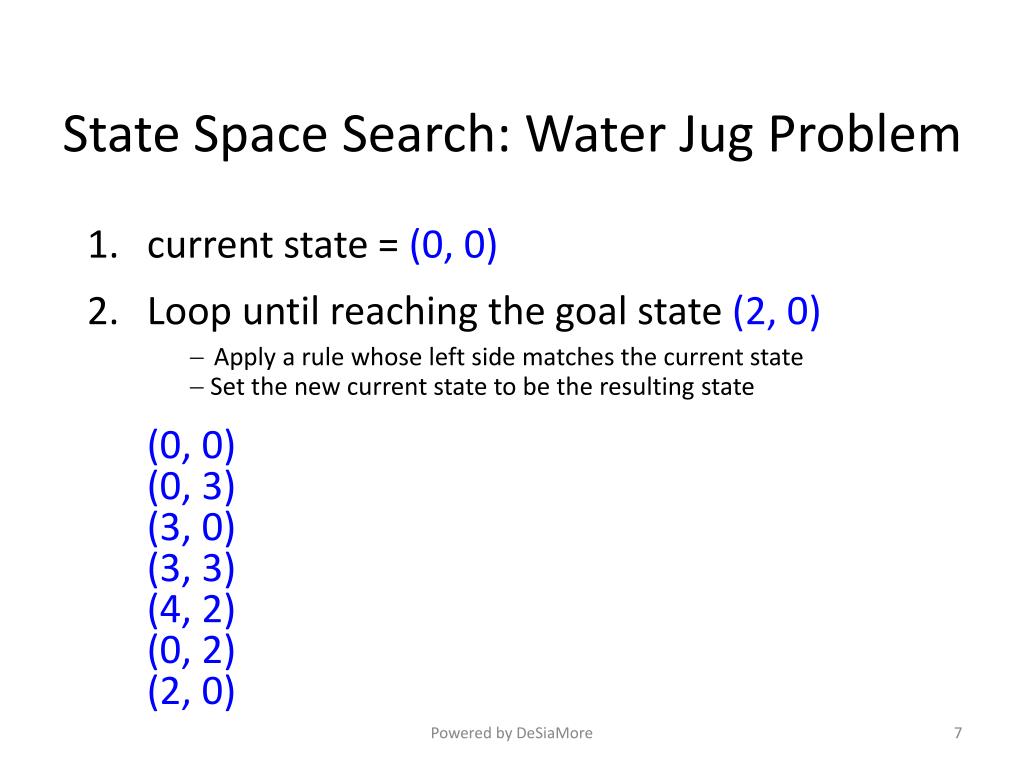 State Space Search: Water Jug Problem

1. current state = (0, 0)
2. Loop until reaching the goal state (2, 0)

– Apply a rule whose left side matches the current state
– Set the new current state to be the resulting state

(0, 0)
(0, 3)
(3, 0)
(3, 3)
(4, 2)
(0, 2)
(2, 0)

Powered by DeSiaMore

7